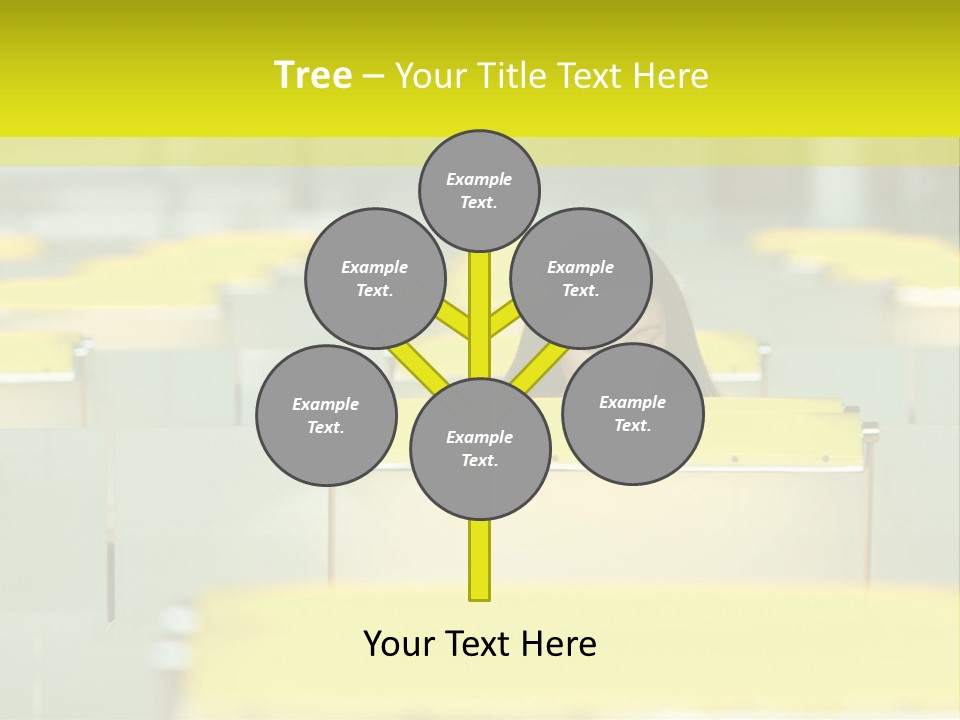 Tree – Your Title Text Here

Example Text.

Example Text.

Example Text.

Example Text.

Example Text.

Example Text.

Your Text Here